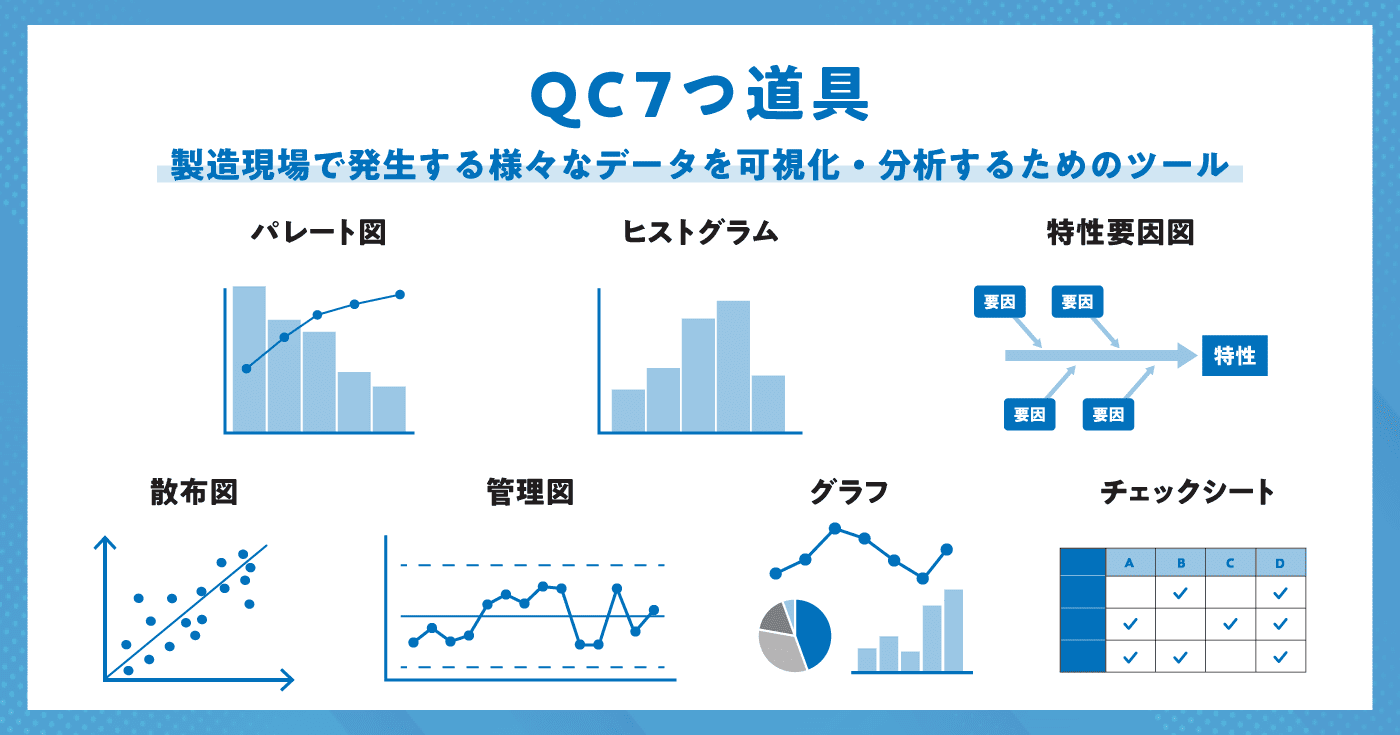 QC7つ道具

製造現場で発生する様々なデータを可視化・分析するためのツール

パレート図

ヒストグラム

特性要因図

要因
要因
特性
要因
要因

散布図

管理図

グラフ

チェックシート

| | A | B | C | D |
|---|---|---|---|---|
| | | ✓ | | ✓ |
| | ✓ | | ✓ | ✓ |
| | ✓ | ✓ | | ✓ |